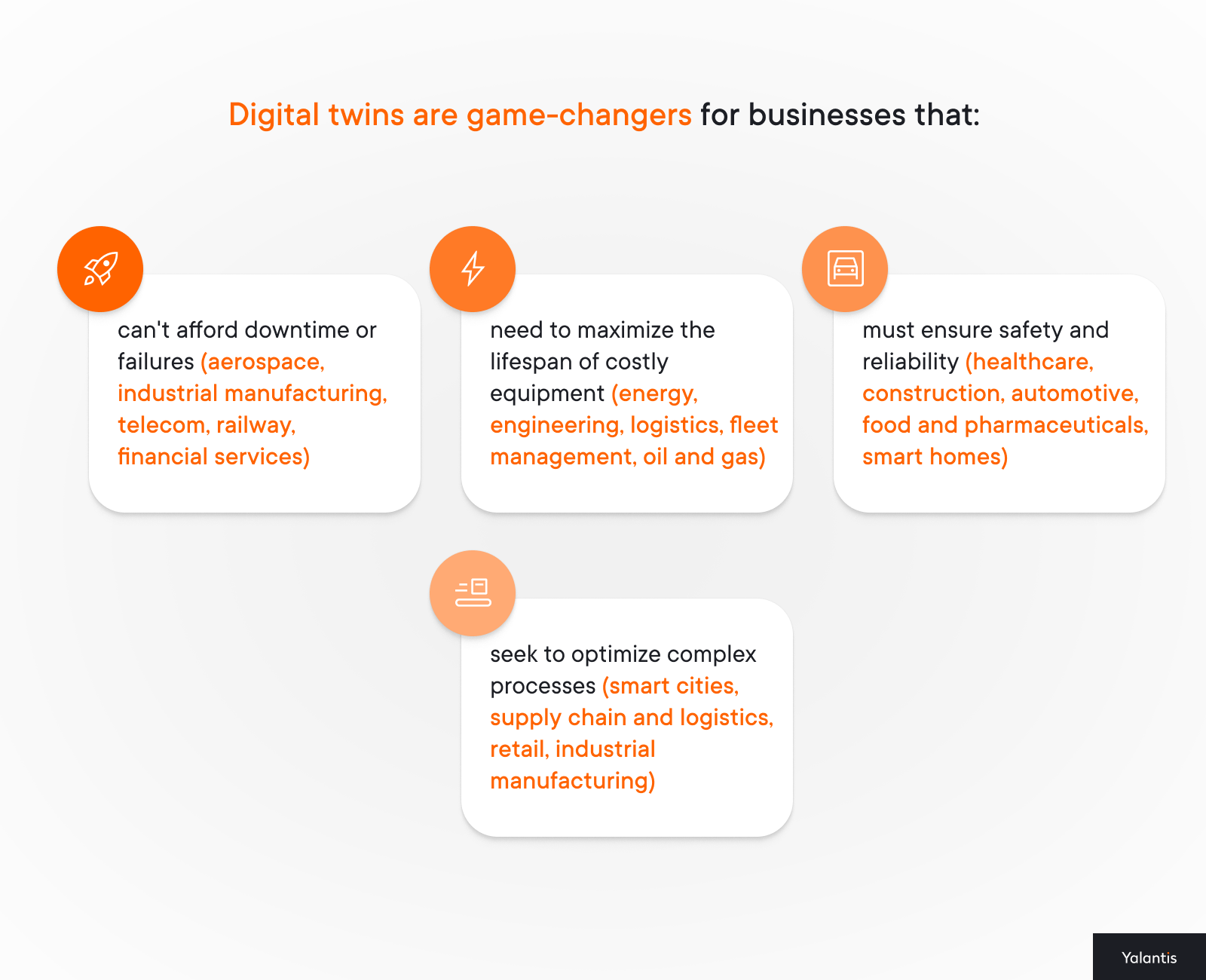 Digital twins are game-changers for businesses that:

can't afford downtime or failures (aerospace, industrial manufacturing, telecom, railway, financial services)

need to maximize the lifespan of costly equipment (energy, engineering, logistics, fleet management, oil and gas)

must ensure safety and reliability (healthcare, construction, automotive, food and pharmaceuticals, smart homes)

seek to optimize complex processes (smart cities, supply chain and logistics, retail, industrial manufacturing)

Yalantis